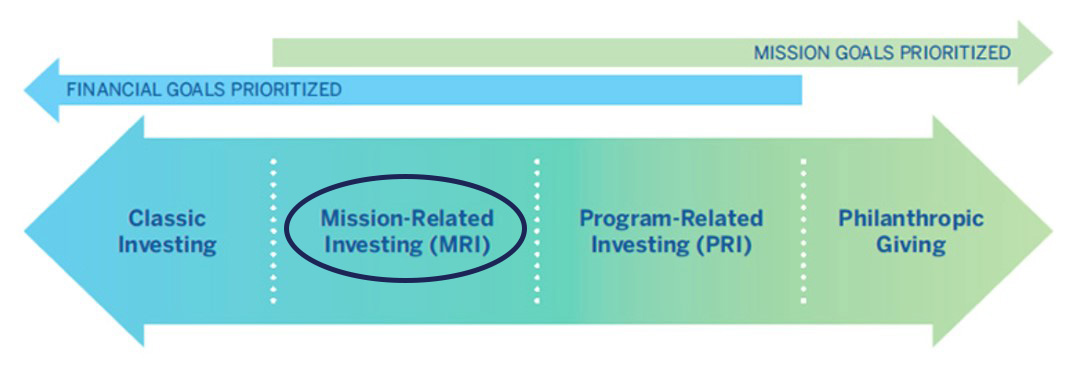 MISSION GOALS PRIORITIZED

FINANCIAL GOALS PRIORITIZED

Classic Investing

Mission-Related Investing (MRI)

Program-Related Investing (PRI)

Philanthropic Giving